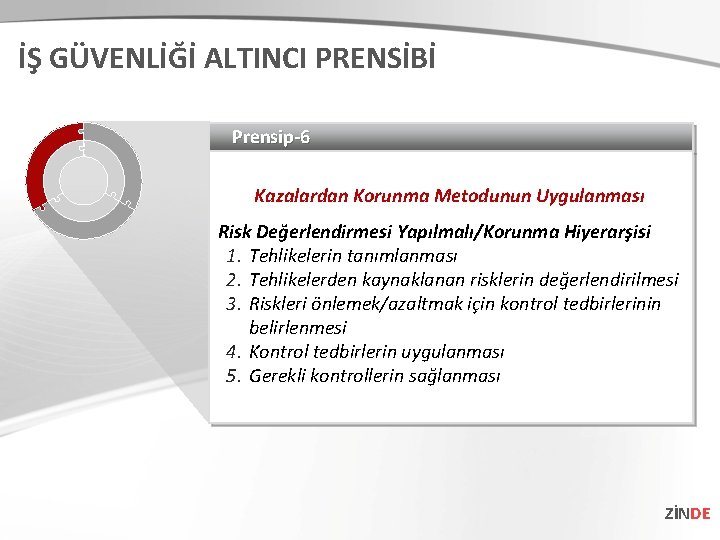 İŞ GÜVENLİĞİ ALTINCI PRENSİBİ

Prensip-6

Kazalardan Korunma Metodunun Uygulanması

Risk Değerlendirmesi Yapılmalı/Korunma Hiyerarşisi
1. Tehlikelerin tanımlanması
2. Tehlikelerden kaynaklanan risklerin değerlendirilmesi
3. Riskleri önlemek/azaltmak için kontrol tedbirlerinin belirlenmesi
4. Kontrol tedbirlerin uygulanması
5. Gerekli kontrollerin sağlanması

ZİNDE